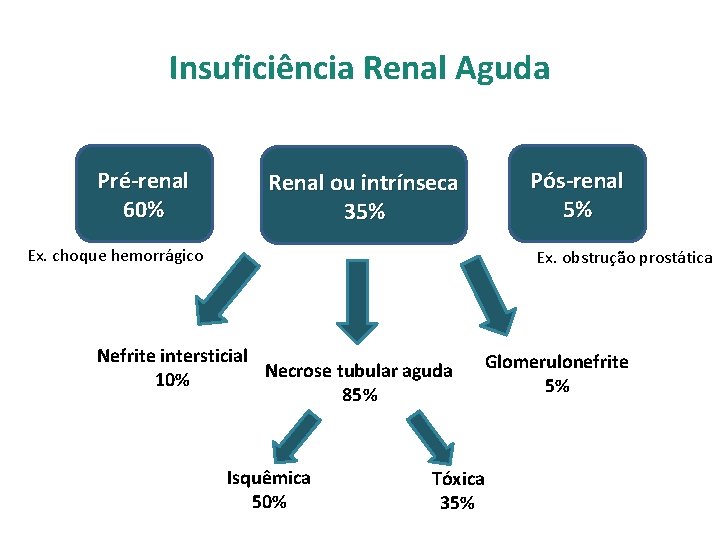 Insuficiência Renal Aguda

Pré-renal
60%

Renal ou intrínseca
35%

Pós-renal
5%

Ex. choque hemorrágico

Ex. obstrução prostática

Nefrite intersticial
10%

Necrose tubular aguda
85%

Glomerulonefrite
5%

Isquêmica
50%

Tóxica
35%